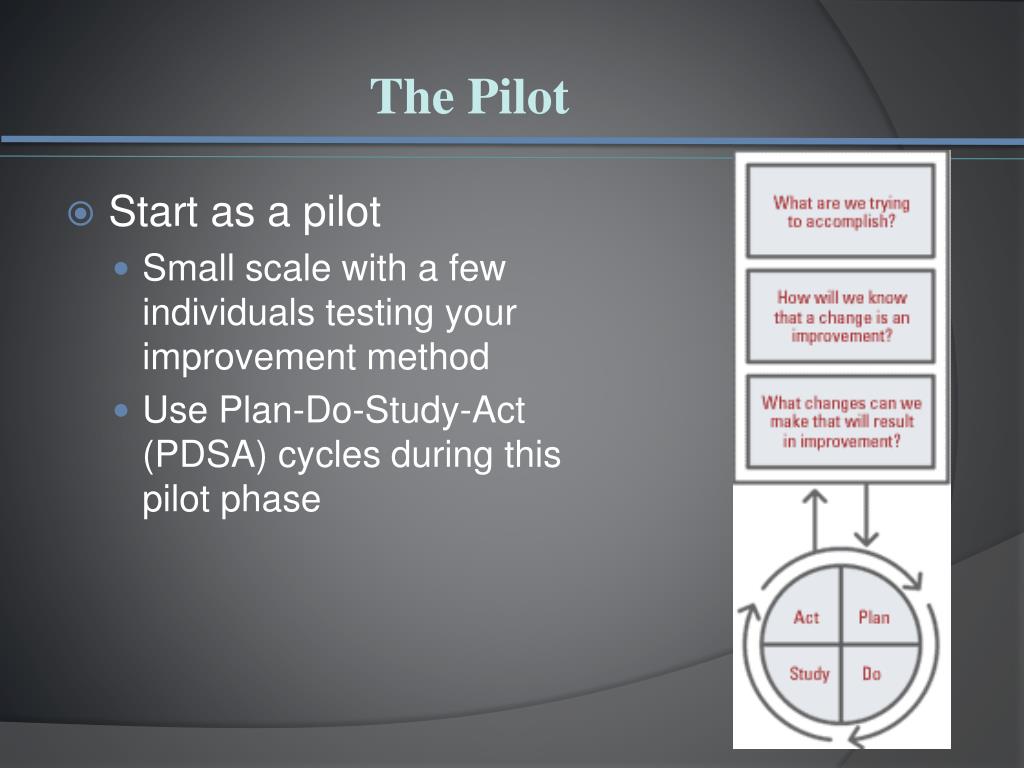 The Pilot

Start as a pilot

Small scale with a few individuals testing your improvement method

Use Plan-Do-Study-Act (PDSA) cycles during this pilot phase

What are we trying to accomplish?

How will we know that a change is an improvement?

What changes can we make that will result in improvement?

Act

Plan

Study

Do